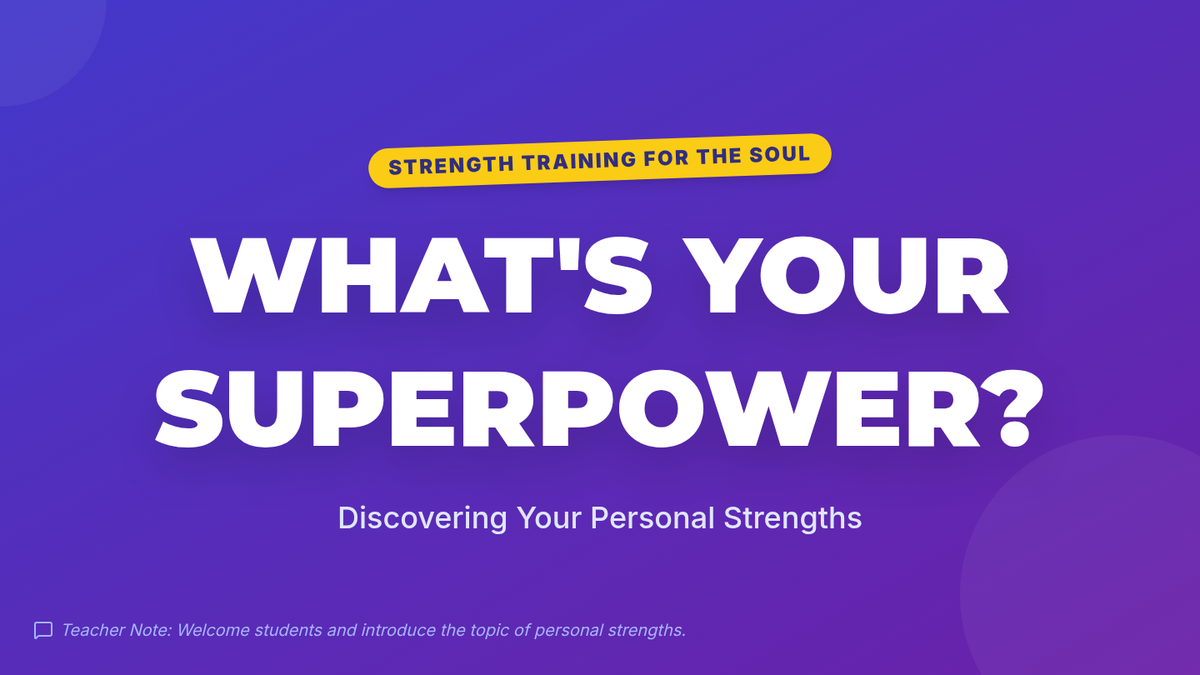 STRENGTH TRAINING FOR THE SOUL

WHAT'S YOUR SUPERPOWER?

Discovering Your Personal Strengths

Teacher Note: Welcome students and introduce the topic of personal strengths.